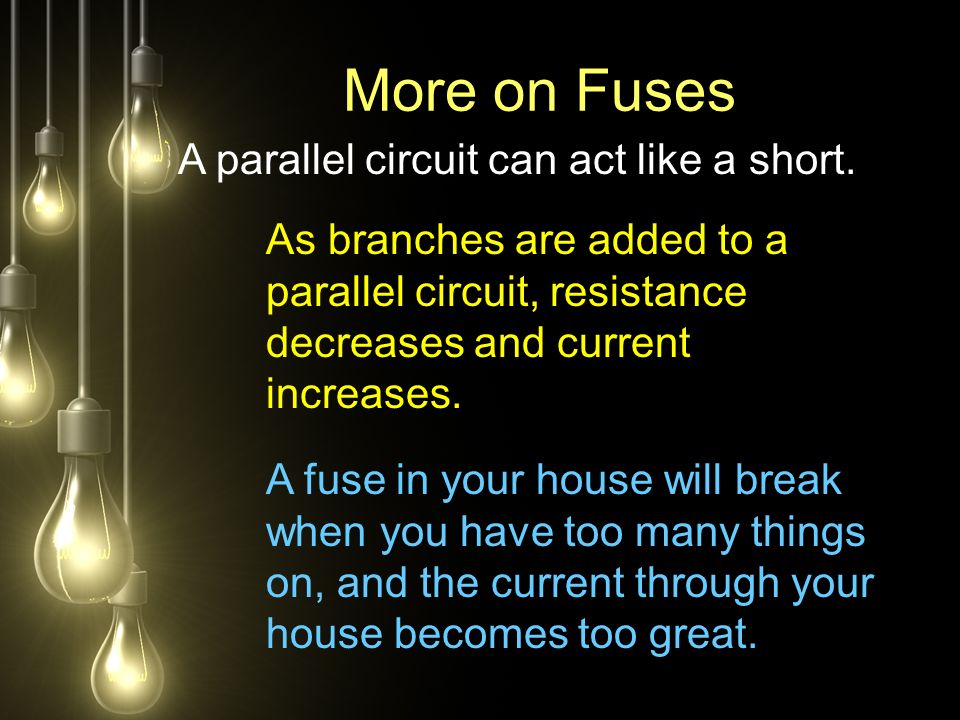 More on Fuses

A parallel circuit can act like a short.

As branches are added to a parallel circuit, resistance decreases and current increases.

A fuse in your house will break when you have too many things on, and the current through your house becomes too great.